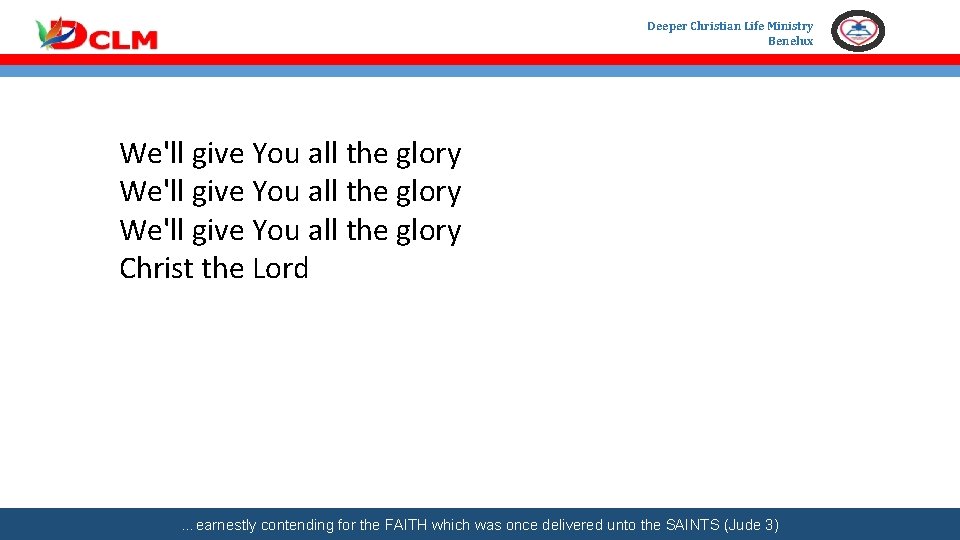 DCLM

Deeper Christian Life Ministry
Benelux

We'll give You all the glory
We'll give You all the glory
We'll give You all the glory
Christ the Lord

…earnestly contending for the FAITH which was once delivered unto the SAINTS (Jude 3)